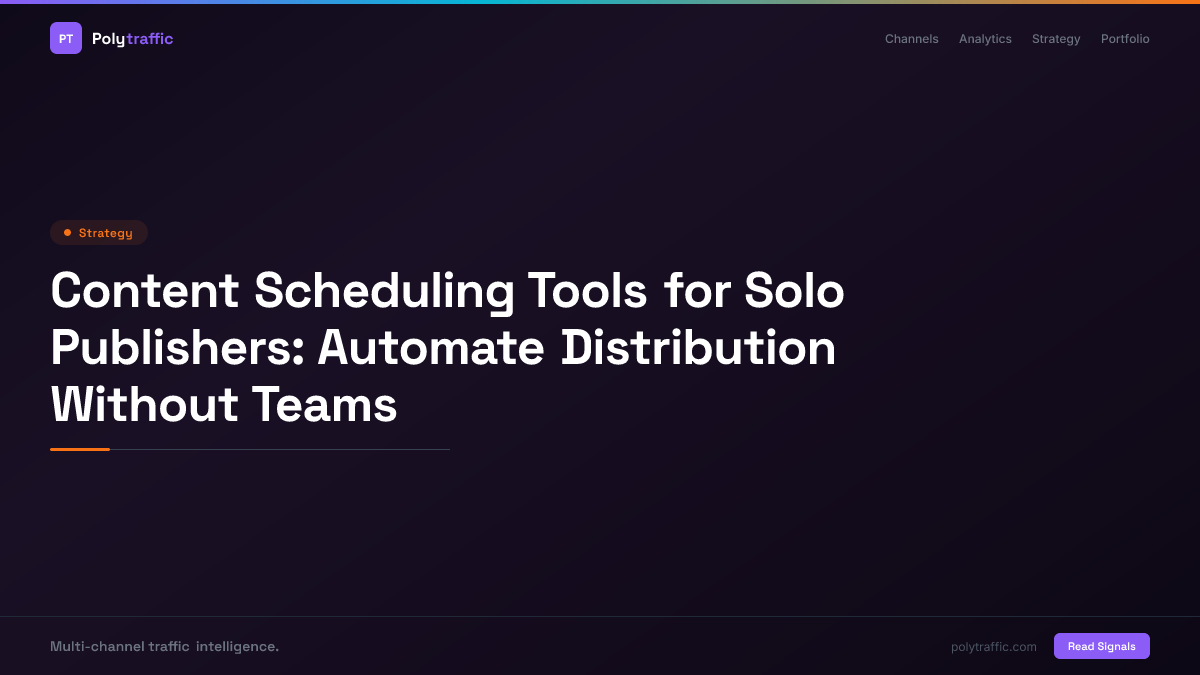 PT Polytraffic

Channels Analytics Strategy Portfolio

Strategy

Content Scheduling Tools for Solo Publishers: Automate Distribution Without Teams

Multi-channel traffic intelligence.

polytraffic.com

Read Signals